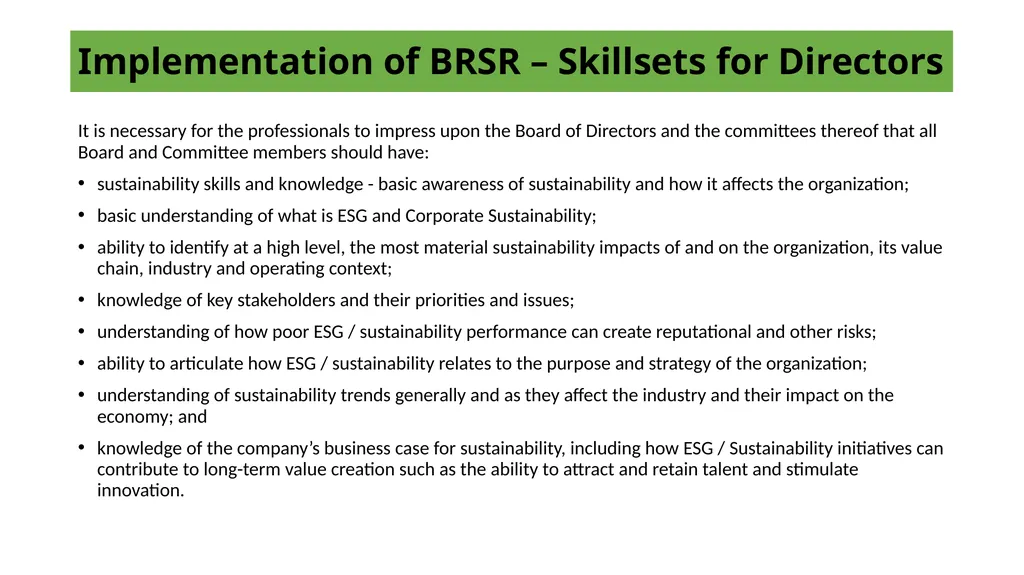 Implementation of BRSR – Skillsets for Directors

It is necessary for the professionals to impress upon the Board of Directors and the committees thereof that all Board and Committee members should have:

• sustainability skills and knowledge - basic awareness of sustainability and how it affects the organization;

• basic understanding of what is ESG and Corporate Sustainability;

• ability to identify at a high level, the most material sustainability impacts of and on the organization, its value chain, industry and operating context;

• knowledge of key stakeholders and their priorities and issues;

• understanding of how poor ESG / sustainability performance can create reputational and other risks;

• ability to articulate how ESG / sustainability relates to the purpose and strategy of the organization;

• understanding of sustainability trends generally and as they affect the industry and their impact on the economy; and

• knowledge of the company's business case for sustainability, including how ESG / Sustainability initiatives can contribute to long-term value creation such as the ability to attract and retain talent and stimulate innovation.